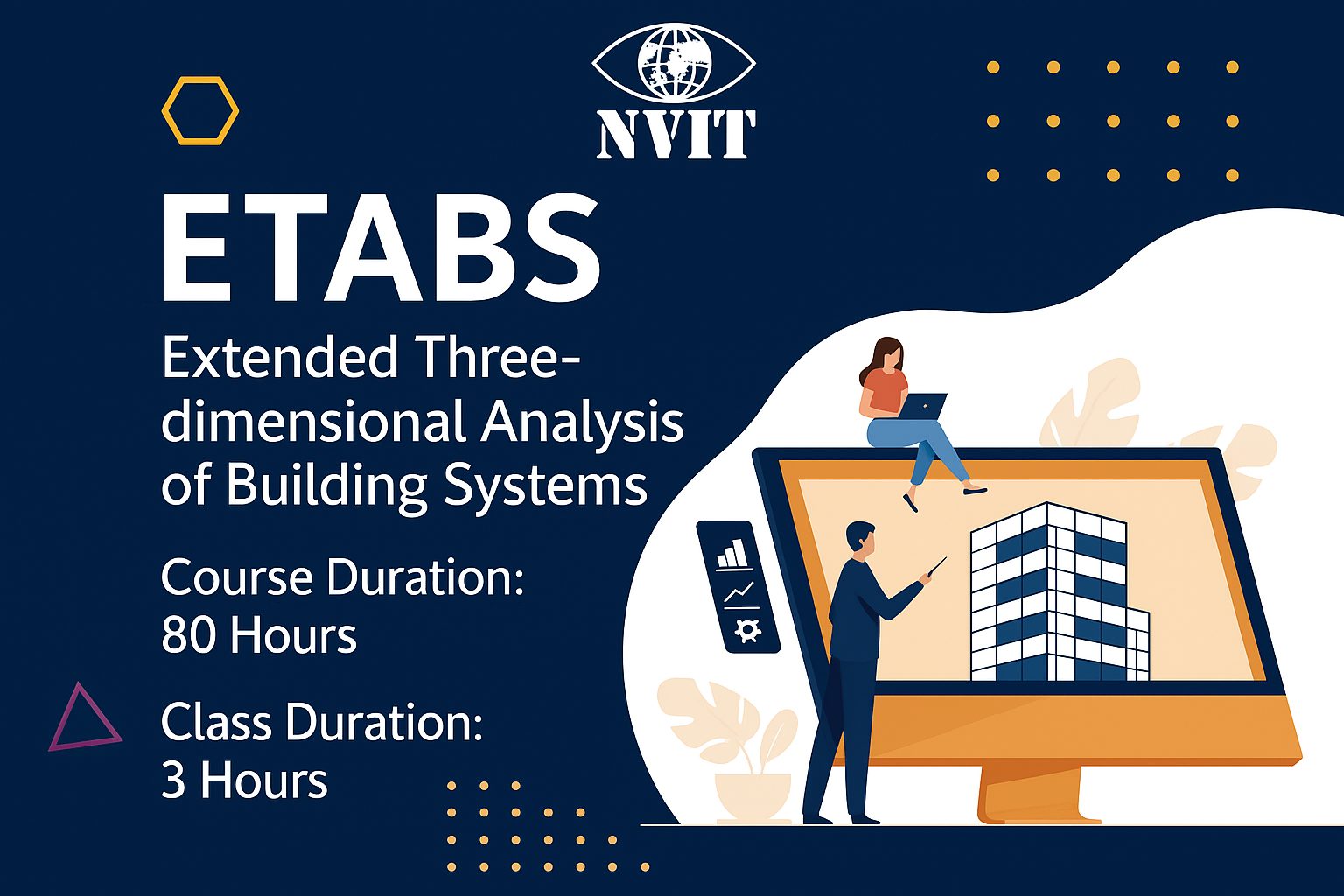 NVIT

ETABS

Extended Three-dimensional Analysis of Building Systems

Course Duration: 80 Hours

Class Duration: 3 Hours